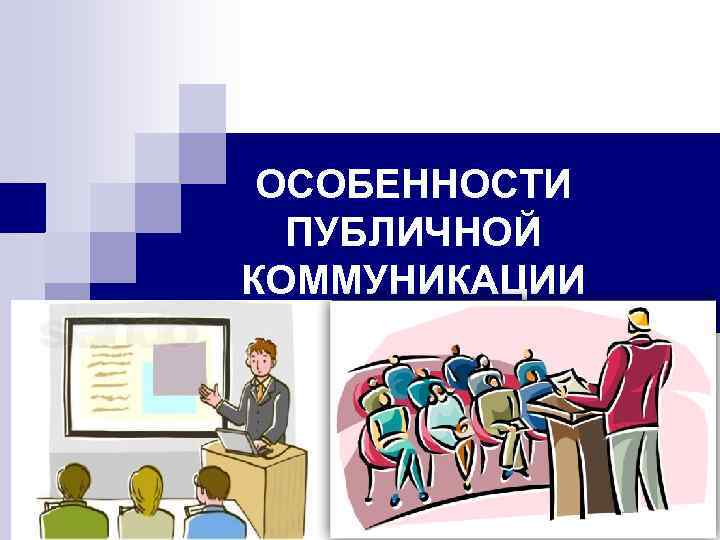 ОСОБЕННОСТИ ПУБЛИЧНОЙ КОММУНИКАЦИИ